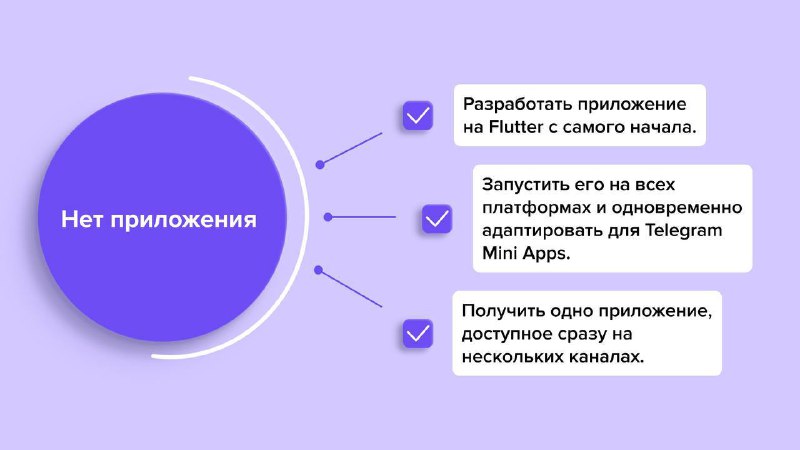 Нет приложения

Разработать приложение на Flutter с самого начала.

Запустить его на всех платформах и одновременно адаптировать для Telegram Mini Apps.

Получить одно приложение, доступное сразу на нескольких каналах.